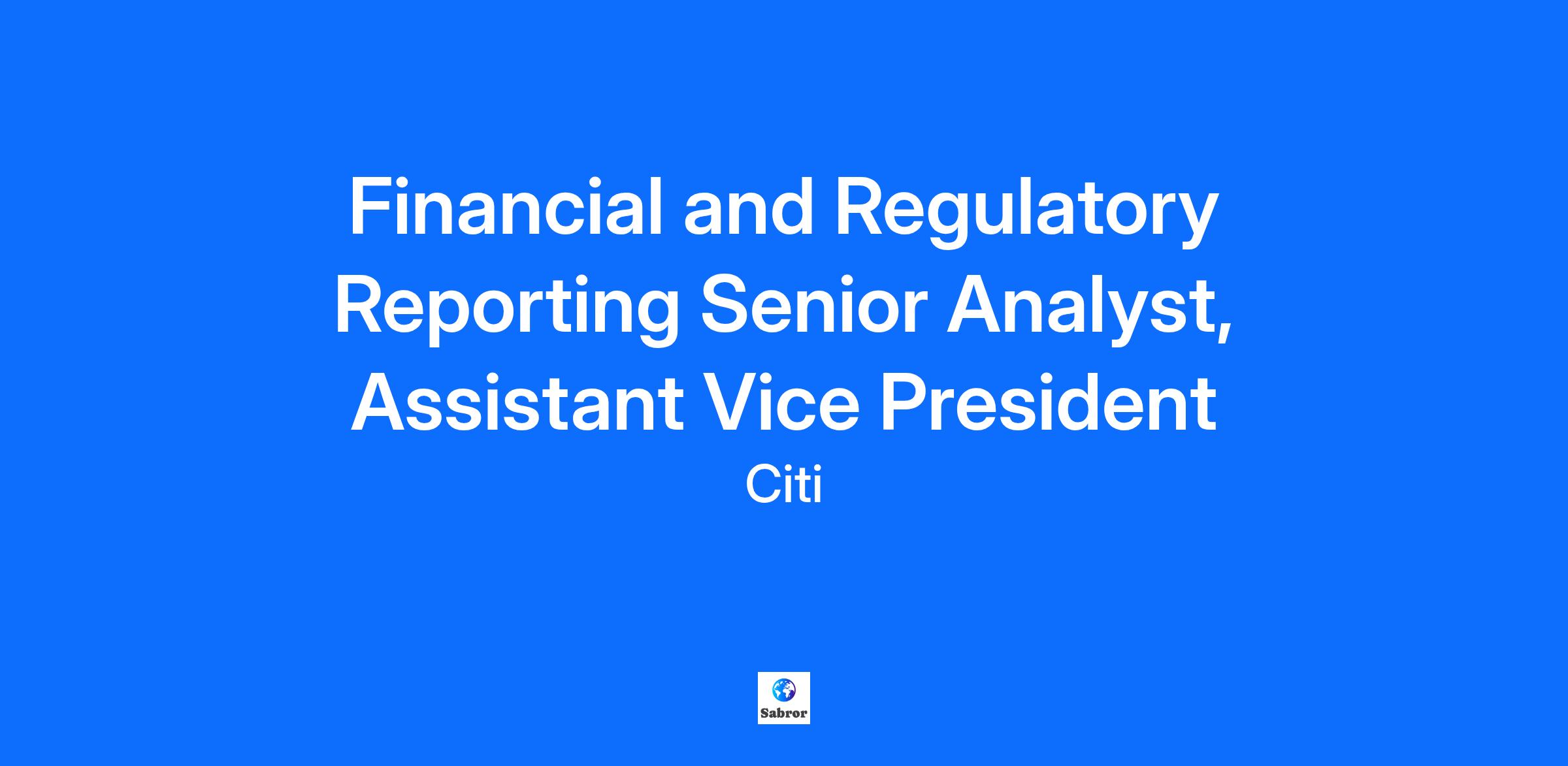 Financial and Regulatory Reporting Senior Analyst, Assistant Vice President

Citi

Sabror